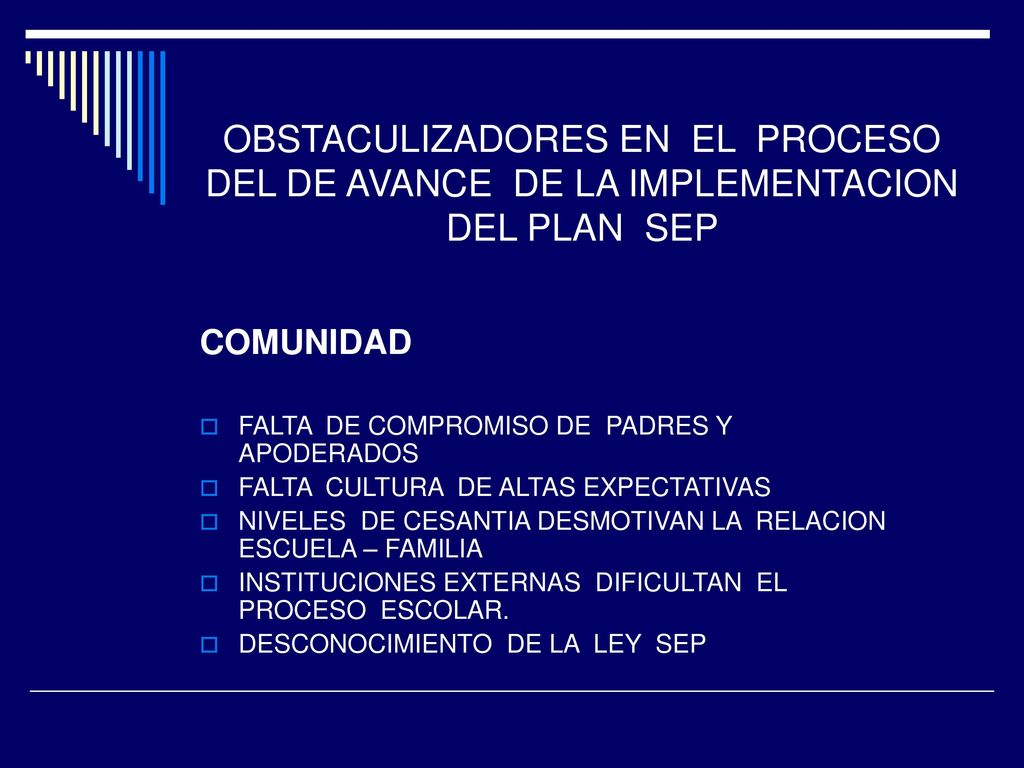 OBSTACULIZADORES EN EL PROCESO DEL DE AVANCE DE LA IMPLEMENTACION DEL PLAN SEP

COMUNIDAD

FALTA DE COMPROMISO DE PADRES Y APODERADOS
FALTA CULTURA DE ALTAS EXPECTATIVAS
NIVELES DE CESANTIA DESMOTIVAN LA RELACION ESCUELA – FAMILIA
INSTITUCIONES EXTERNAS DIFICULTAN EL PROCESO ESCOLAR.
DESCONOCIMIENTO DE LA LEY SEP